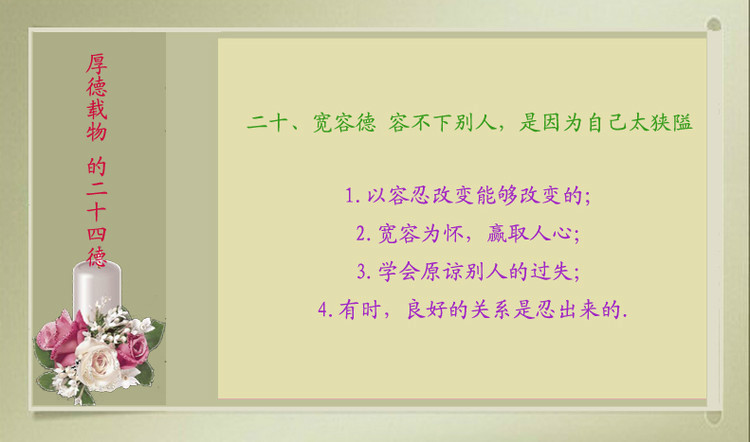 厚德载物 的二十四德

二十、宽容德 容不下别人，是因为自己太狭隘

1. 以容忍改变能够改变的;
2. 宽容为怀，赢取人心;
3. 学会原谅别人的过失;
4. 有时，良好的关系是忍出来的.